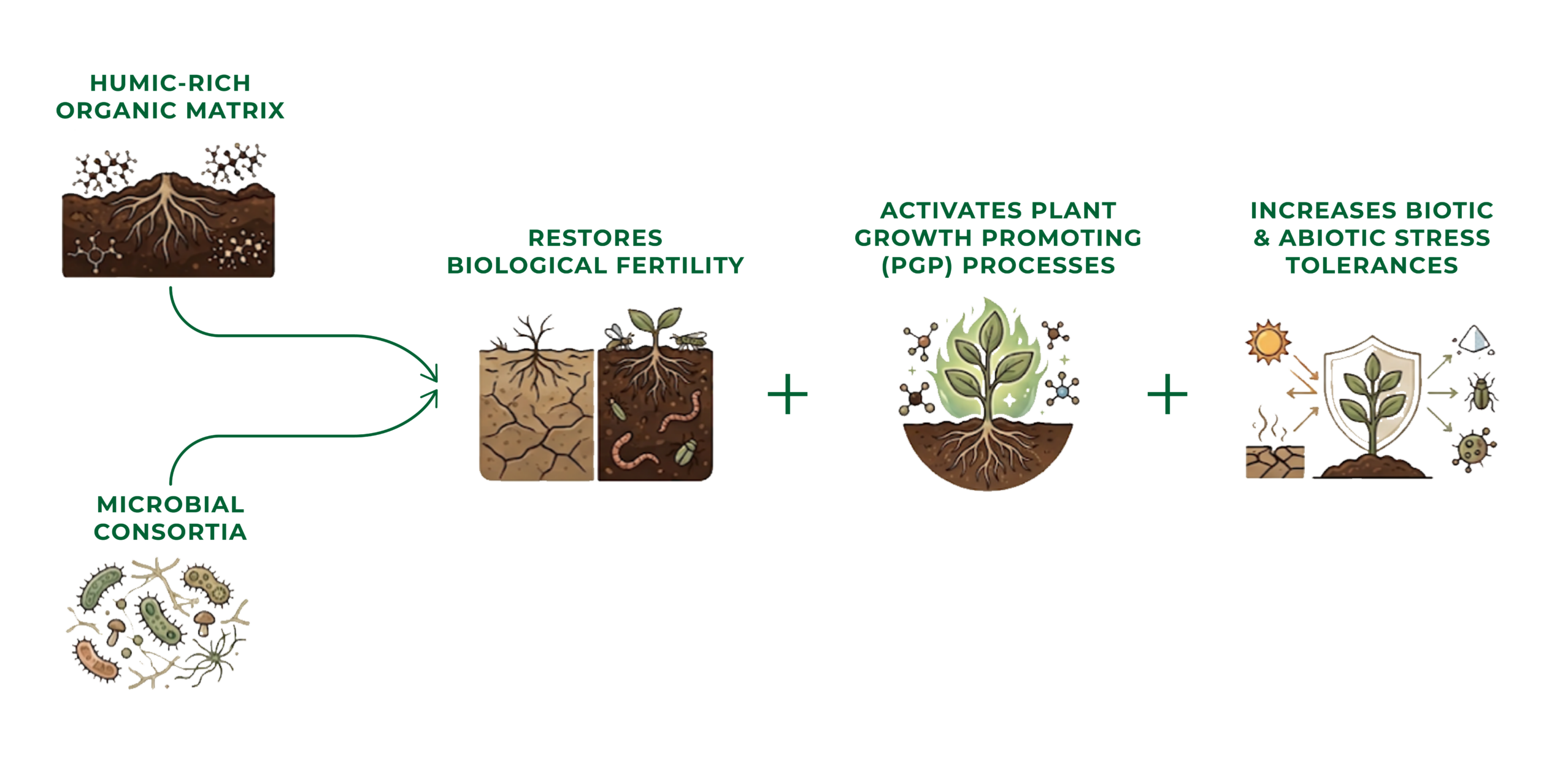 HUMIC-RICH ORGANIC MATRIX

MICROBIAL CONSORTIA

RESTORES BIOLOGICAL FERTILITY

+

ACTIVATES PLANT GROWTH PROMOTING (PGP) PROCESSES

+

INCREASES BIOTIC & ABIOTIC STRESS TOLERANCES